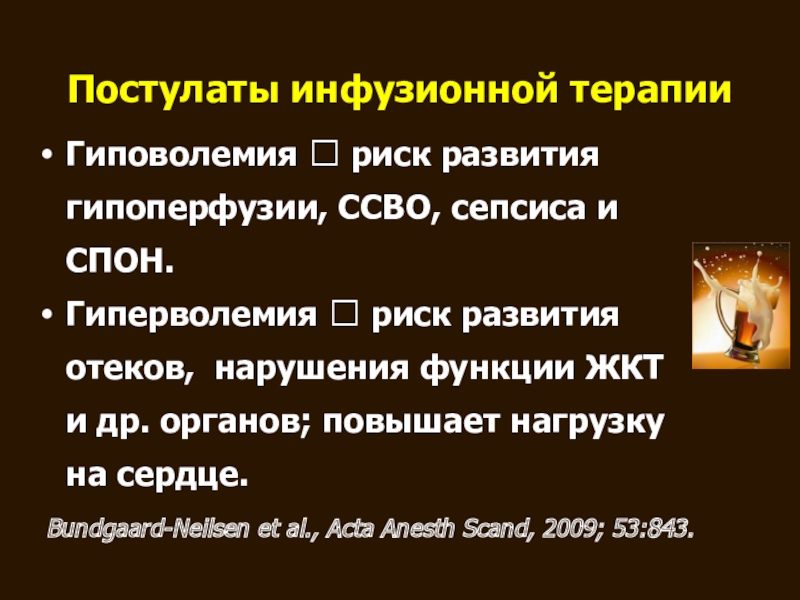 Постулаты инфузионной терапии

• Гиповолемия □ риск развития гипоперфузии, ССВО, сепсиса и СПОН.

• Гиперволемия □ риск развития отеков, нарушения функции ЖКТ и др. органов; повышает нагрузку на сердце.

Bundgaard-Neilsen et al., Acta Anesth Scand, 2009; 53:843.